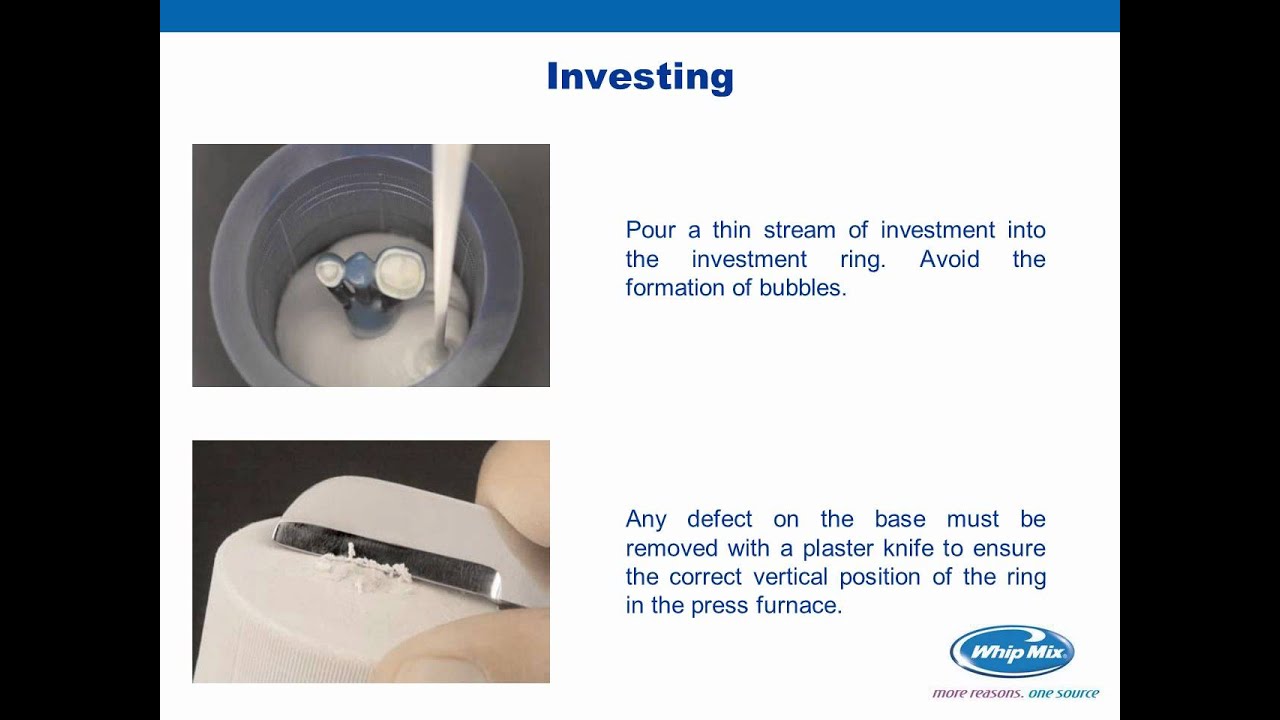 Investing

Pour a thin stream of investment into the investment ring. Avoid the formation of bubbles.

Any defect on the base must be removed with a plaster knife to ensure the correct vertical position of the ring in the press furnace.

Whip Mix

more reasons. one source